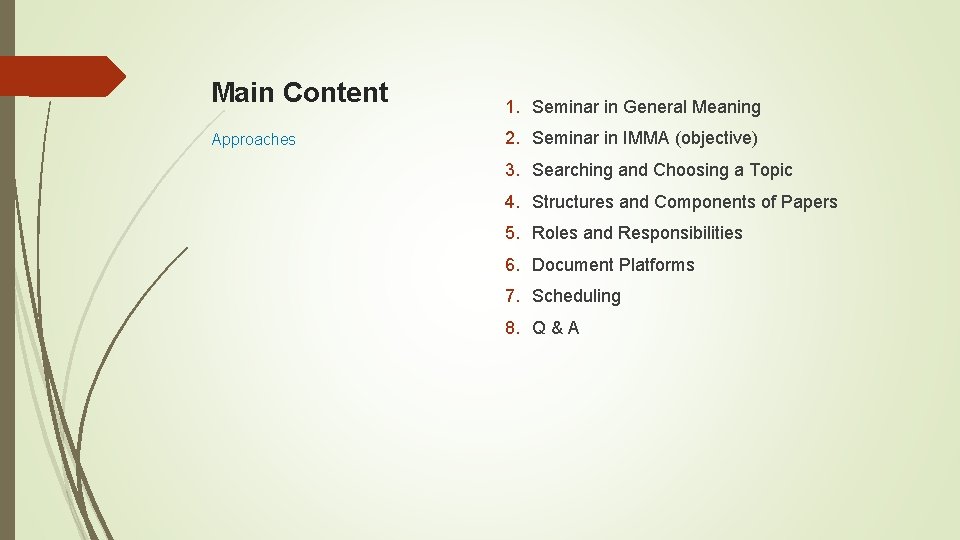 Main Content

Approaches

1. Seminar in General Meaning
2. Seminar in IMMA (objective)
3. Searching and Choosing a Topic
4. Structures and Components of Papers
5. Roles and Responsibilities
6. Document Platforms
7. Scheduling
8. Q & A